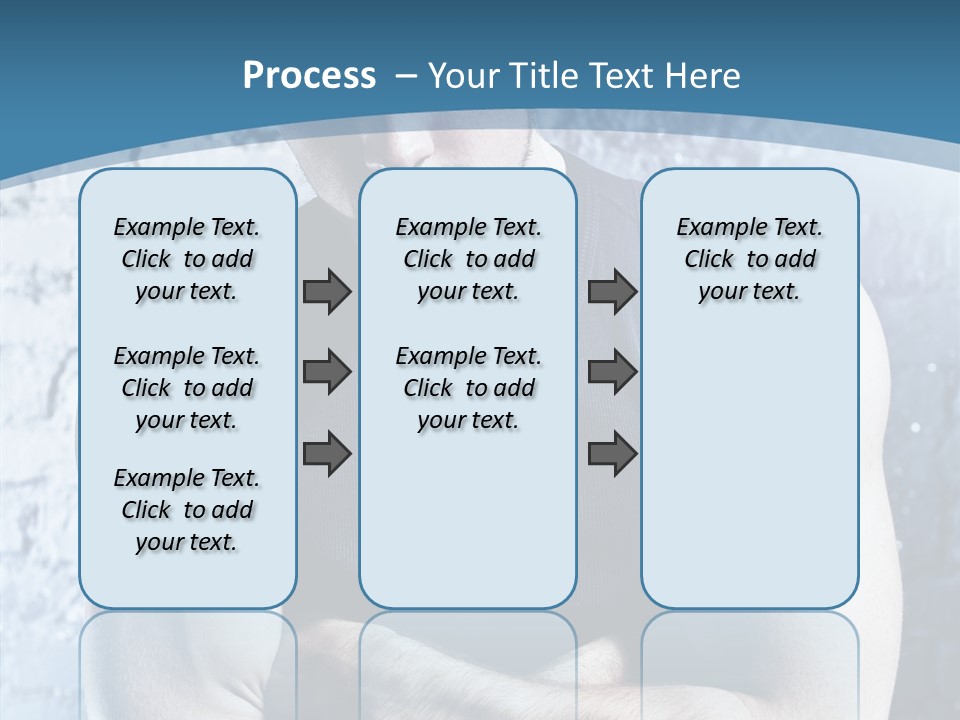 Process – Your Title Text Here

Example Text. Click to add your text.

Example Text. Click to add your text.

Example Text. Click to add your text.

Example Text. Click to add your text.

Example Text. Click to add your text.

Example Text. Click to add your text.